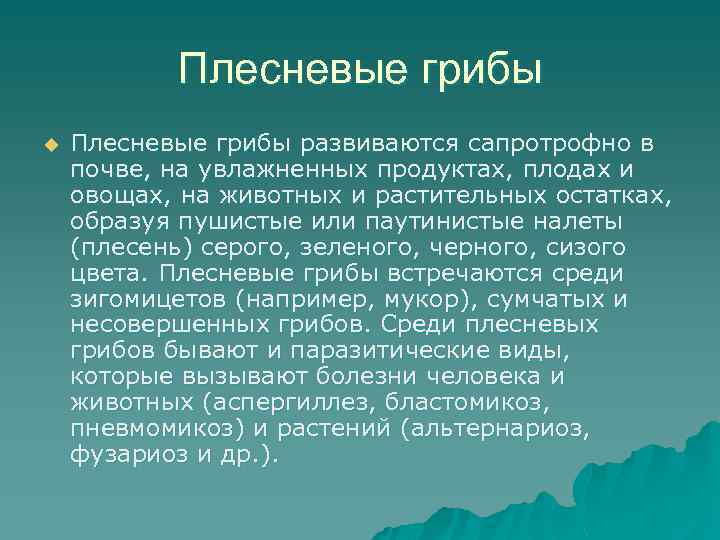 Плесневые грибы

Плесневые грибы развиваются сапротрофно в почве, на увлажненных продуктах, плодах и овощах, на животных и растительных остатках, образуя пушистые или паутинистые налеты (плесень) серого, зеленого, черного, сизого цвета. Плесневые грибы встречаются среди зигомицетов (например, мукор), сумчатых и несовершенных грибов. Среди плесневых грибов бывают и паразитические виды, которые вызывают болезни человека и животных (аспергиллез, бластомикоз, пневмомикоз) и растений (альтернариоз, фузариоз и др.).